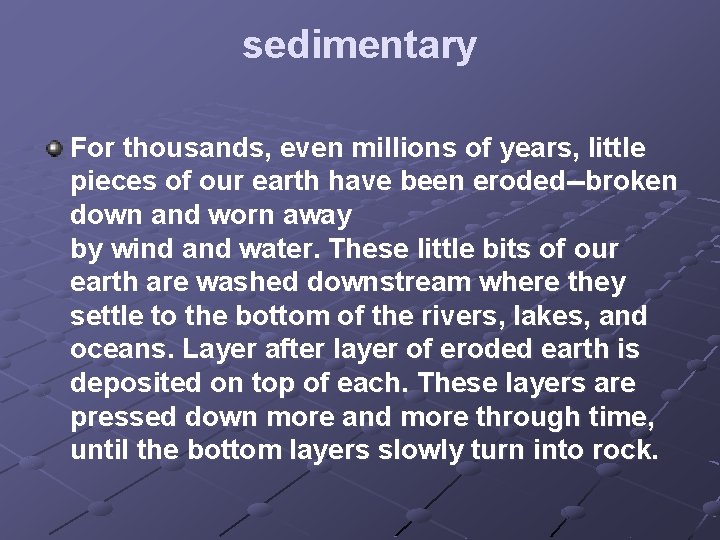 sedimentary

For thousands, even millions of years, little pieces of our earth have been eroded--broken down and worn away
by wind and water. These little bits of our earth are washed downstream where they settle to the bottom of the rivers, lakes, and oceans. Layer after layer of eroded earth is deposited on top of each. These layers are pressed down more and more through time, until the bottom layers slowly turn into rock.